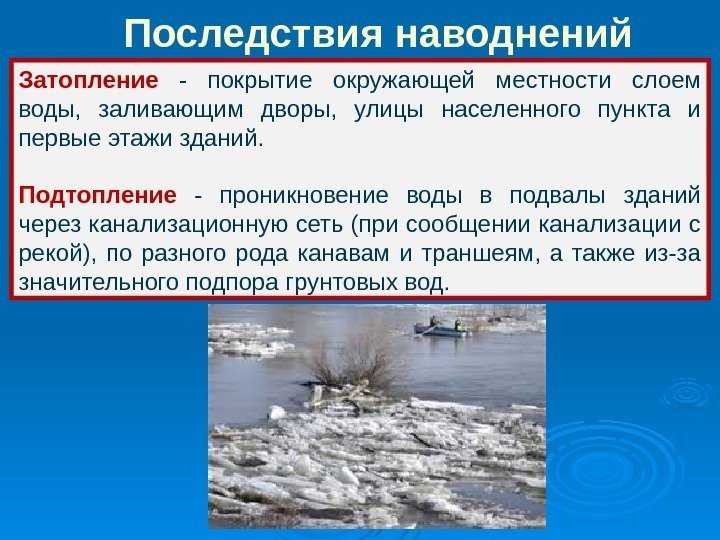 Последствия наводнений

Затопление - покрытие окружающей местности слоем воды, заливающим дворы, улицы населенного пункта и первые этажи зданий.

Подтопление - проникновение воды в подвалы зданий через канализационную сеть (при сообщении канализации с рекой), по разного рода канавам и траншеям, а также из-за значительного подпора грунтовых вод.